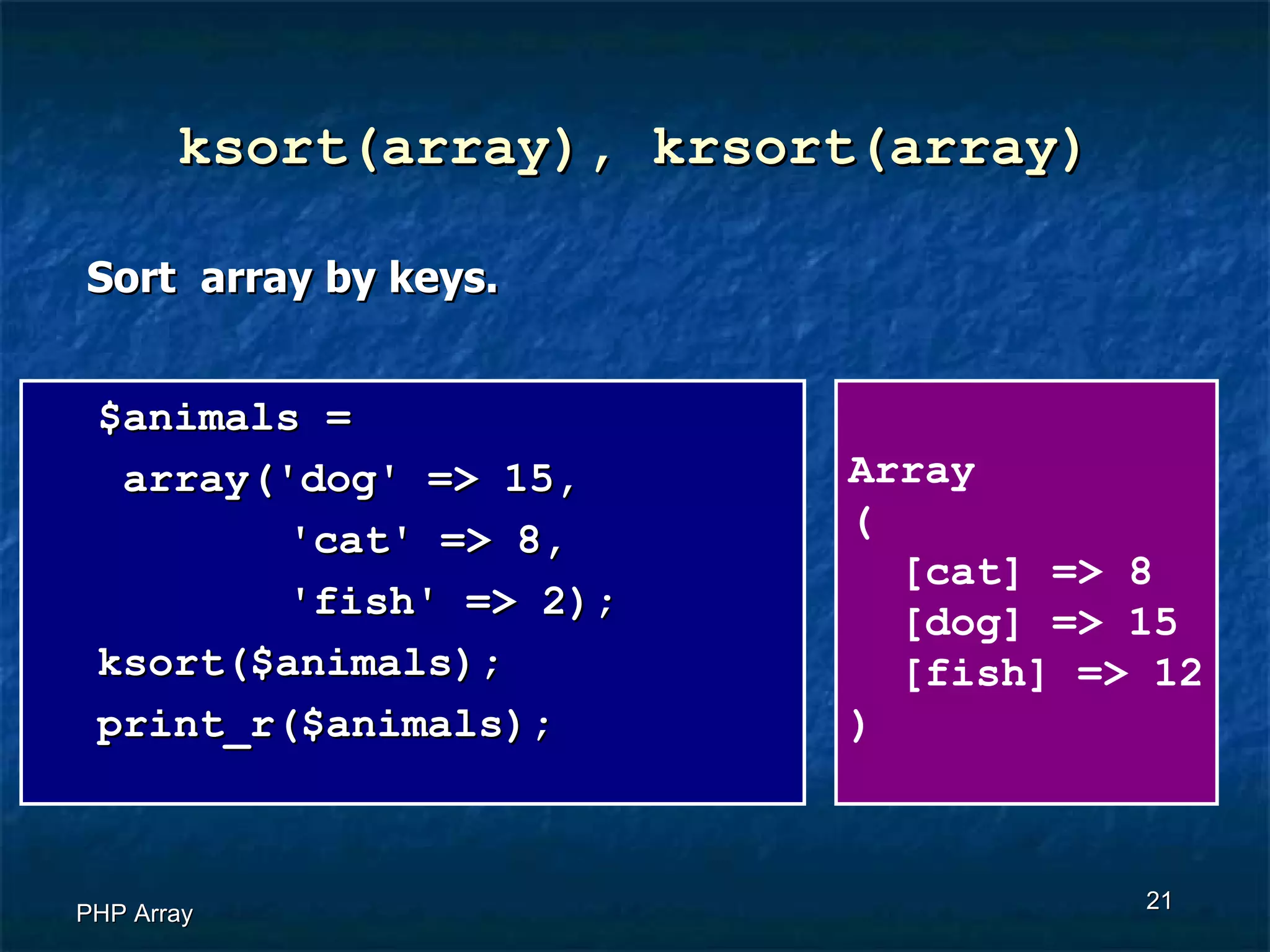 ksort(array), krsort(array)

Sort array by keys.

$animals =
array('dog' => 15,
'cat' => 8,
'fish' => 2);
ksort($animals);
print_r($animals);

Array
(
[cat] => 8
[dog] => 15
[fish] => 12
)

PHP Array

21